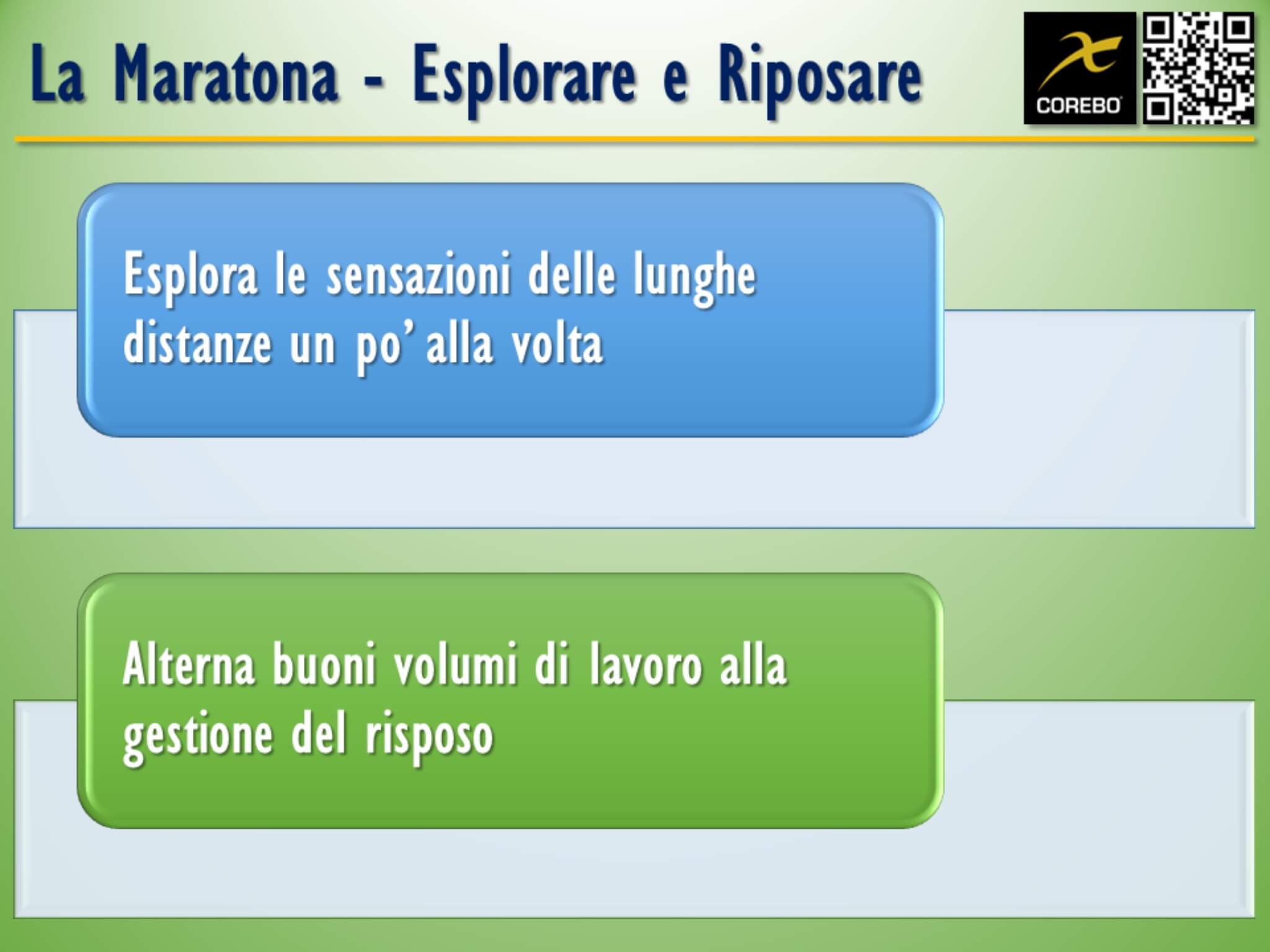 La Maratona - Esplorare e Riposare

COREBO

Esplora le sensazioni delle lunghe distanze un po' alla volta

Alterna buoni volumi di lavoro alla gestione del risposo